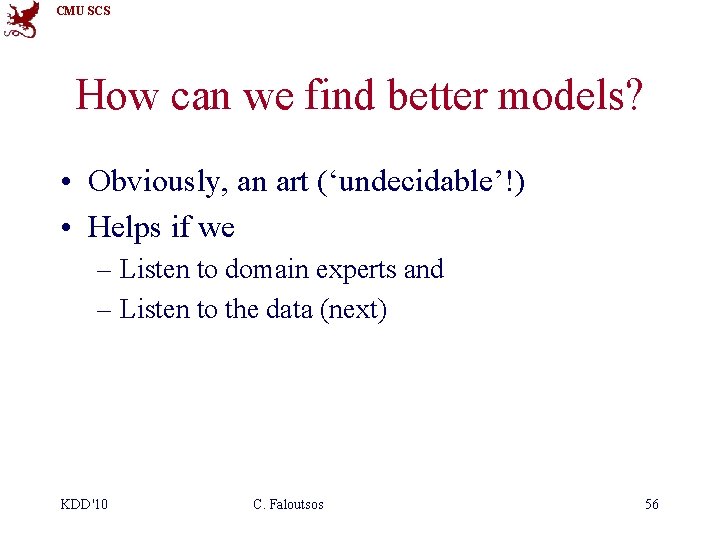 CMU SCS

How can we find better models?

• Obviously, an art (‘undecidable’!)
• Helps if we
– Listen to domain experts and
– Listen to the data (next)

KDD'10 C. Faloutsos 56